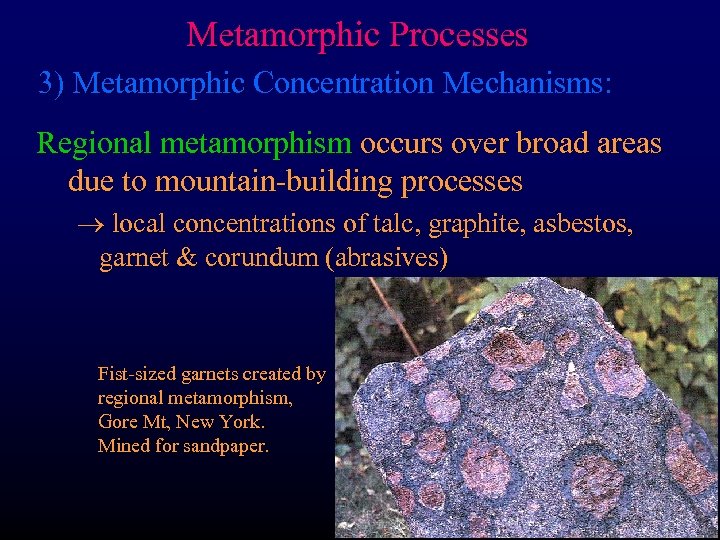 Metamorphic Processes

3) Metamorphic Concentration Mechanisms:

Regional metamorphism occurs over broad areas due to mountain-building processes

$\rightarrow$ local concentrations of talc, graphite, asbestos, garnet & corundum (abrasives)

Fist-sized garnets created by regional metamorphism, Gore Mt, New York. Mined for sandpaper.